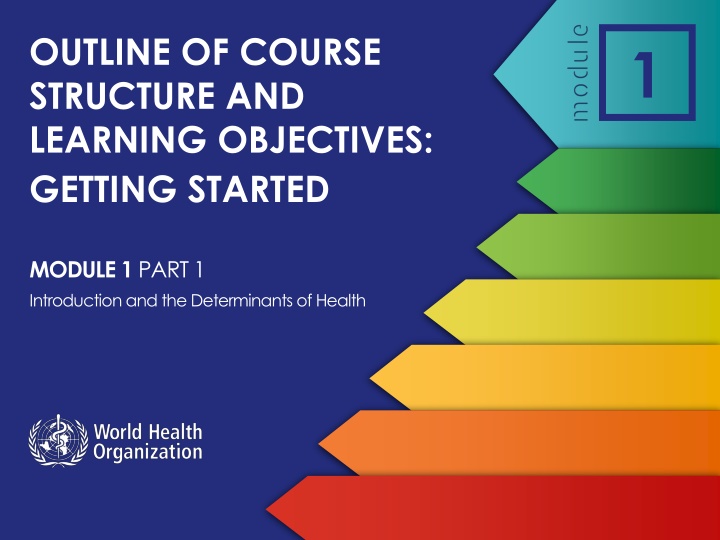 OUTLINE OF COURSE STRUCTURE AND LEARNING OBJECTIVES: GETTING STARTED

MODULE 1 PART 1

Introduction and the Determinants of Health

World Health Organization

module

1